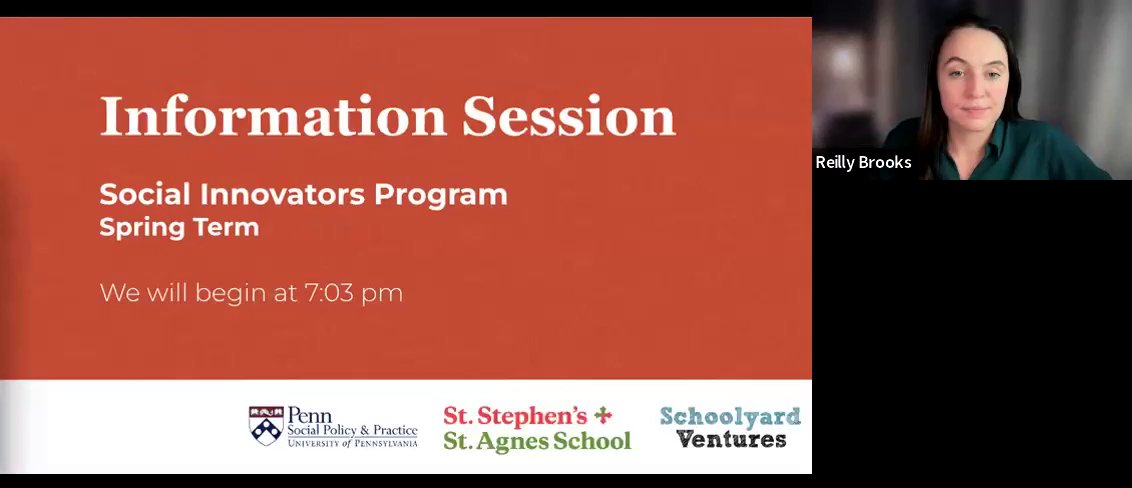 Information Session

Social Innovators Program
Spring Term

We will begin at 7:03 pm

Penn
Social Policy & Practice
UNIVERSITY of PENNSYLVANIA

St. Stephen's
St. Agnes School

Schoolyard
Ventures

Reilly Brooks